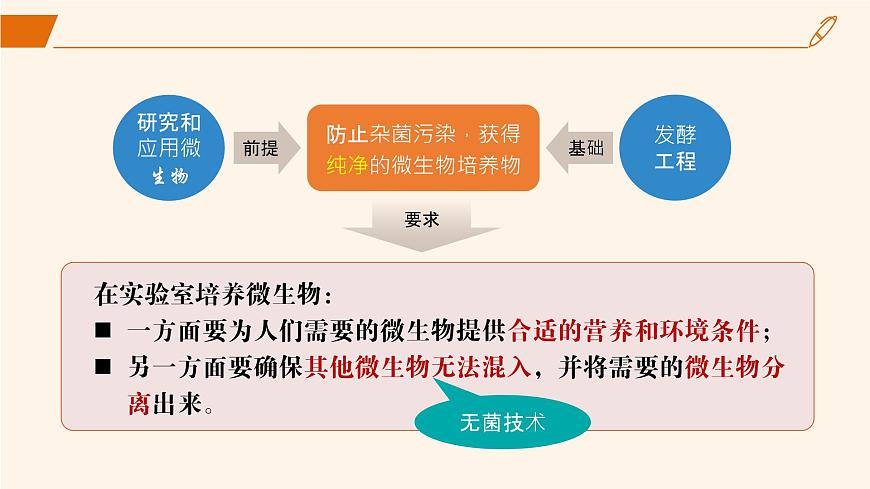 研究和应用微生物

前提

防止杂菌污染，获得纯净的微生物培养物

基础

发酵工程

要求

在实验室培养微生物：

■ 一方面要为人们需要的微生物提供合适的营养和环境条件；

■ 另一方面要确保其他微生物无法混入，并将需要的微生物分离出来。

无菌技术